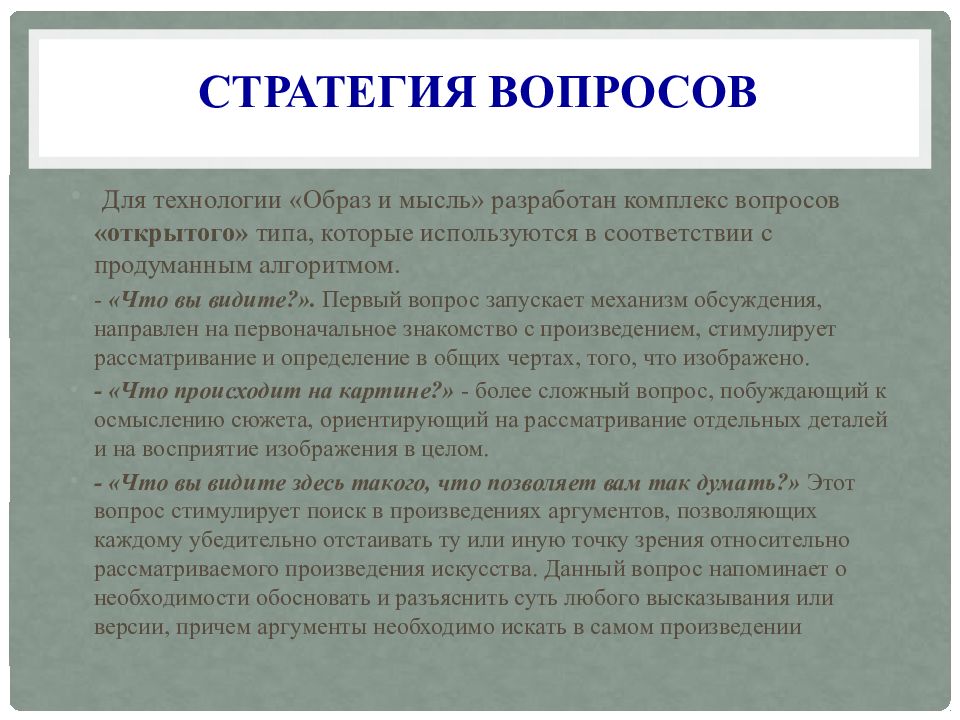 СТРАТЕГИЯ ВОПРОСОВ

Для технологии «Образ и мысль» разработан комплекс вопросов «открытого» типа, которые используются в соответствии с продуманным алгоритмом.

- «Что вы видите?». Первый вопрос запускает механизм обсуждения, направлен на первоначальное знакомство с произведением, стимулирует рассматривание и определение в общих чертах, того, что изображено.

- «Что происходит на картине?» - более сложный вопрос, побуждающий к осмыслению сюжета, ориентирующий на рассматривание отдельных деталей и на восприятие изображения в целом.

- «Что вы видите здесь такого, что позволяет вам так думать?» Этот вопрос стимулирует поиск в произведениях аргументов, позволяющих каждому убедительно отстаивать ту или иную точку зрения относительно рассматриваемого произведения искусства. Данный вопрос напоминает о необходимости обосновать и разъяснить суть любого высказывания или версии, причем аргументы необходимо искать в самом произведении